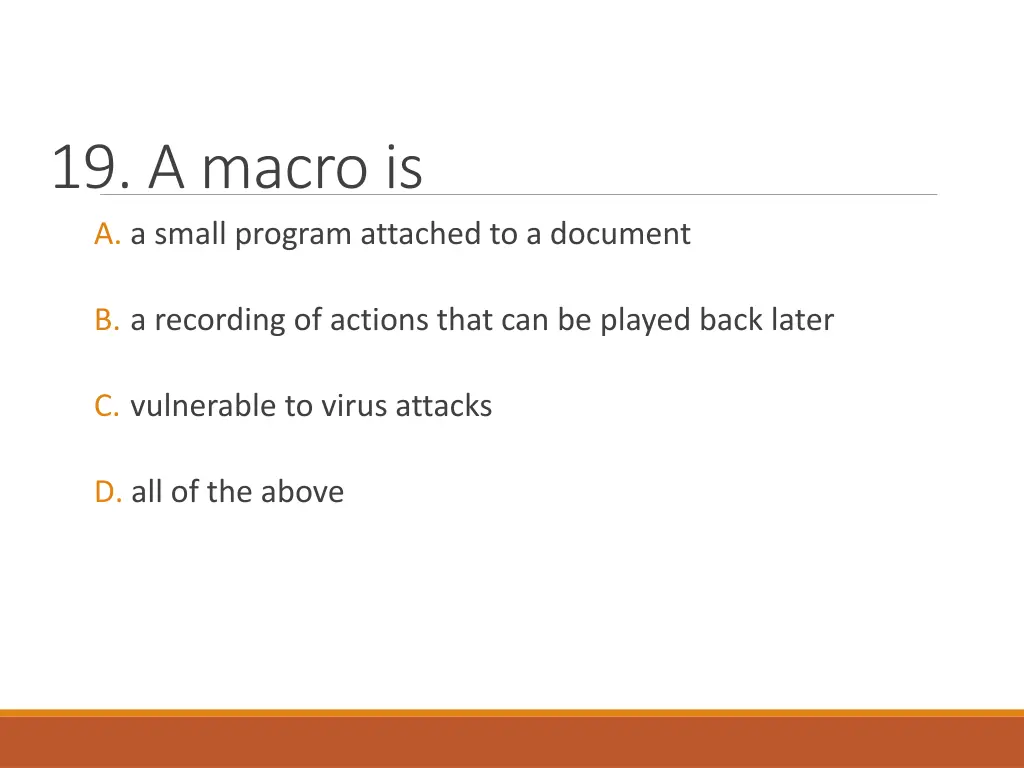 19. A macro is

A. a small program attached to a document

B. a recording of actions that can be played back later

C. vulnerable to virus attacks

D. all of the above